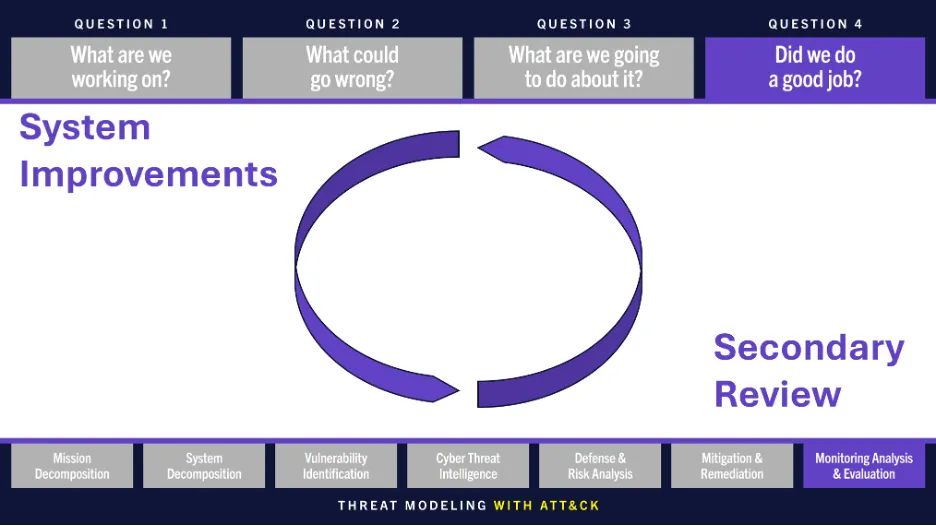 QUESTION 1
What are we working on?

QUESTION 2
What could go wrong?

QUESTION 3
What are we going to do about it?

QUESTION 4
Did we do a good job?

System Improvements

Secondary Review

Mission Decomposition

System Decomposition

Vulnerability Identification

Cyber Threat Intelligence

Defense & Risk Analysis

Mitigation & Remediation

Monitoring Analysis & Evaluation

THREAT MODELING WITH ATT&CK